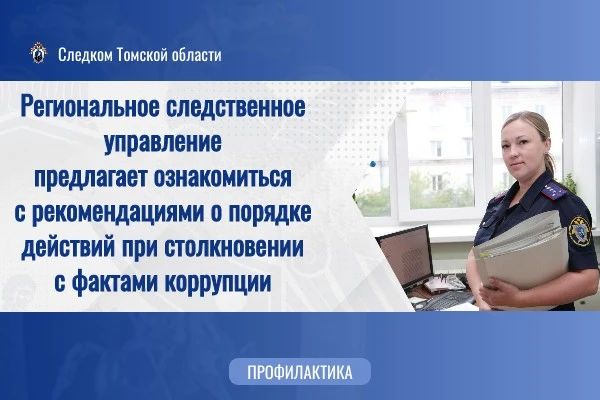 Следком Томской области

Региональное следственное управление предлагает ознакомиться с рекомендациями о порядке действий при столкновении с фактами коррупции

ПРОФИЛАКТИКА